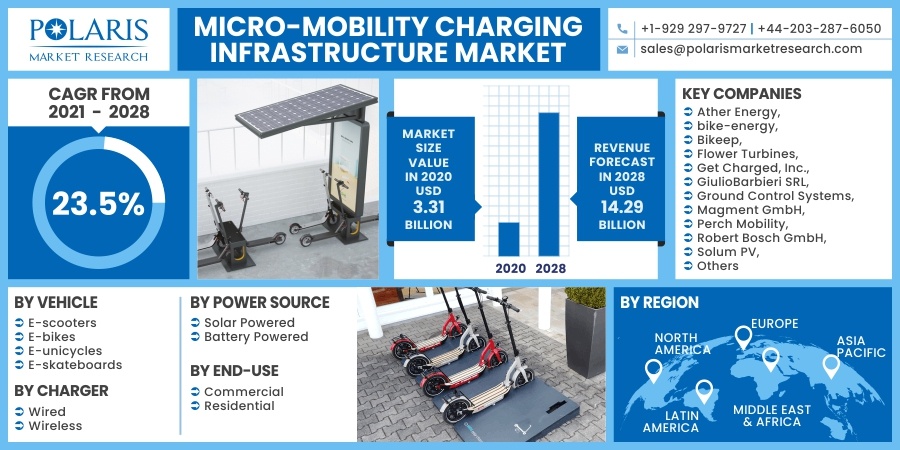 POLARIS
MARKET RESEARCH

MICRO-MOBILITY CHARGING INFRASTRUCTURE MARKET

+1-929 297-9727 | +44-203-287-6050
sales@polarismarketresearch.com

CAGR FROM 2021 - 2028

23.5%

MARKET SIZE VALUE IN 2020 USD 3.31 BILLION

2020 2028

REVENUE FORECAST IN 2028 USD 14.29 BILLION

KEY COMPANIES
Ather Energy,
bike-energy,
Bikeep,
Flower Turbines,
Get Charged, Inc.,
GiulioBarbieri SRL,
Ground Control Systems,
Magment GmbH,
Perch Mobility,
Robert Bosch GmbH,
Solum PV,
Others

BY VEHICLE
E-scooters
E-bikes
E-unicycles
E-skateboards

BY CHARGER
Wired
Wireless

BY POWER SOURCE
Solar Powered
Battery Powered

BY END-USE
Commercial
Residential

BY REGION
NORTH AMERICA
EUROPE
ASIA PACIFIC
LATIN AMERICA
MIDDLE EAST & AFRICA